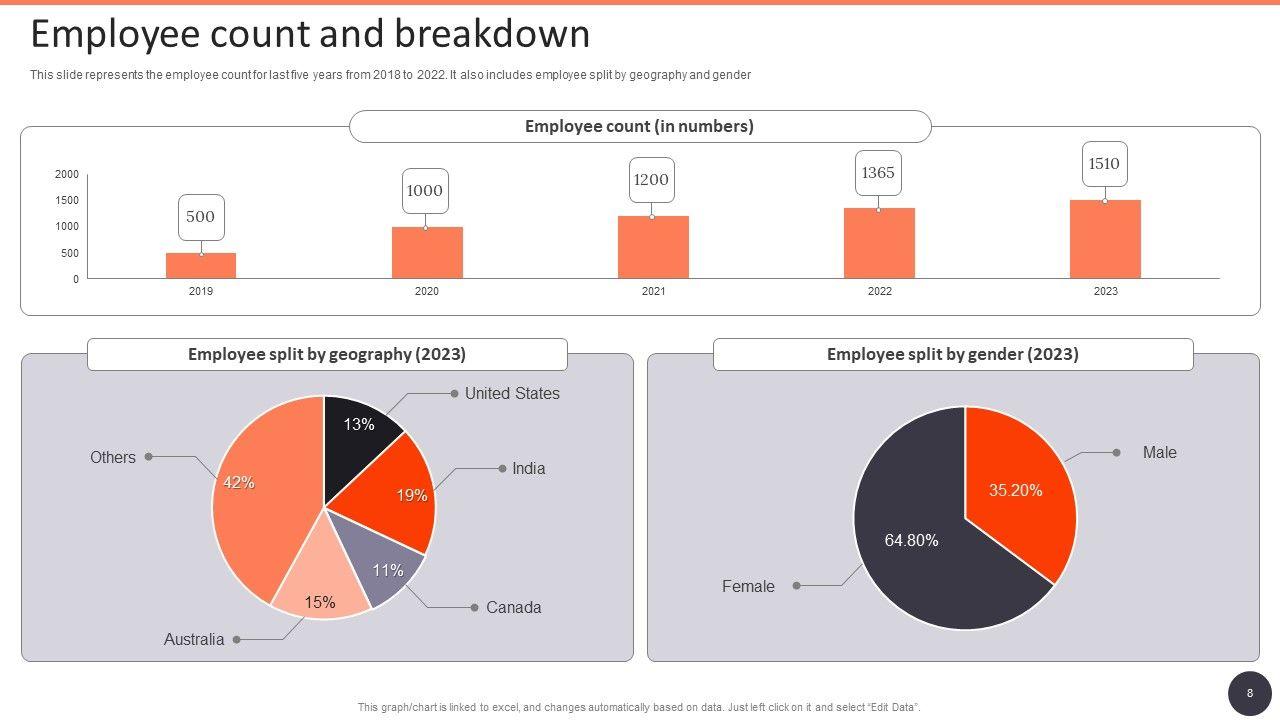 Employee count and breakdown

This slide represents the employee count for last five years from 2018 to 2022. It also includes employee split by geography and gender

Employee count (in numbers)

2000
1500
1000
500
0

500
1000
1200
1365
1510

2019
2020
2021
2022
2023

Employee split by geography (2023)

United States
13%
India
19%
Canada
11%
Australia
15%
Others
42%

Employee split by gender (2023)

Male
35.20%
Female
64.80%

This graph/chart is linked to excel, and changes automatically based on data. Just left click on it and select "Edit Data".

8